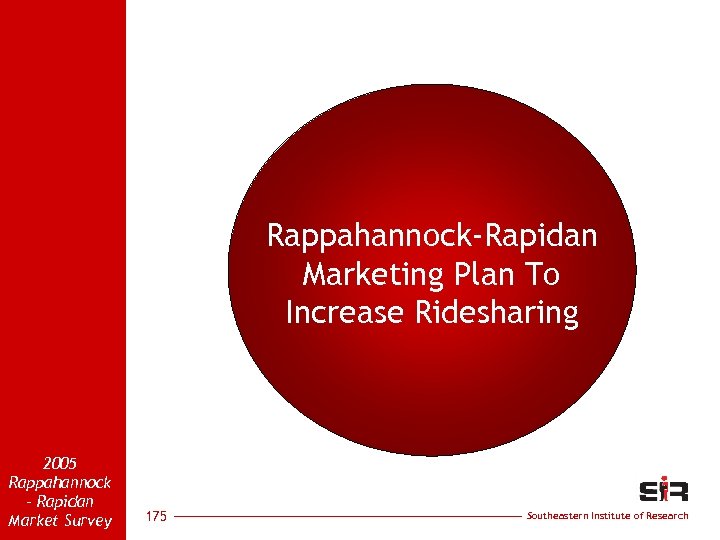 Rappahannock-Rapidan Marketing Plan To Increase Ridesharing

2005
Rappahannock
- Rapidan
Market Survey

175

SIR

Southeastern Institute of Research